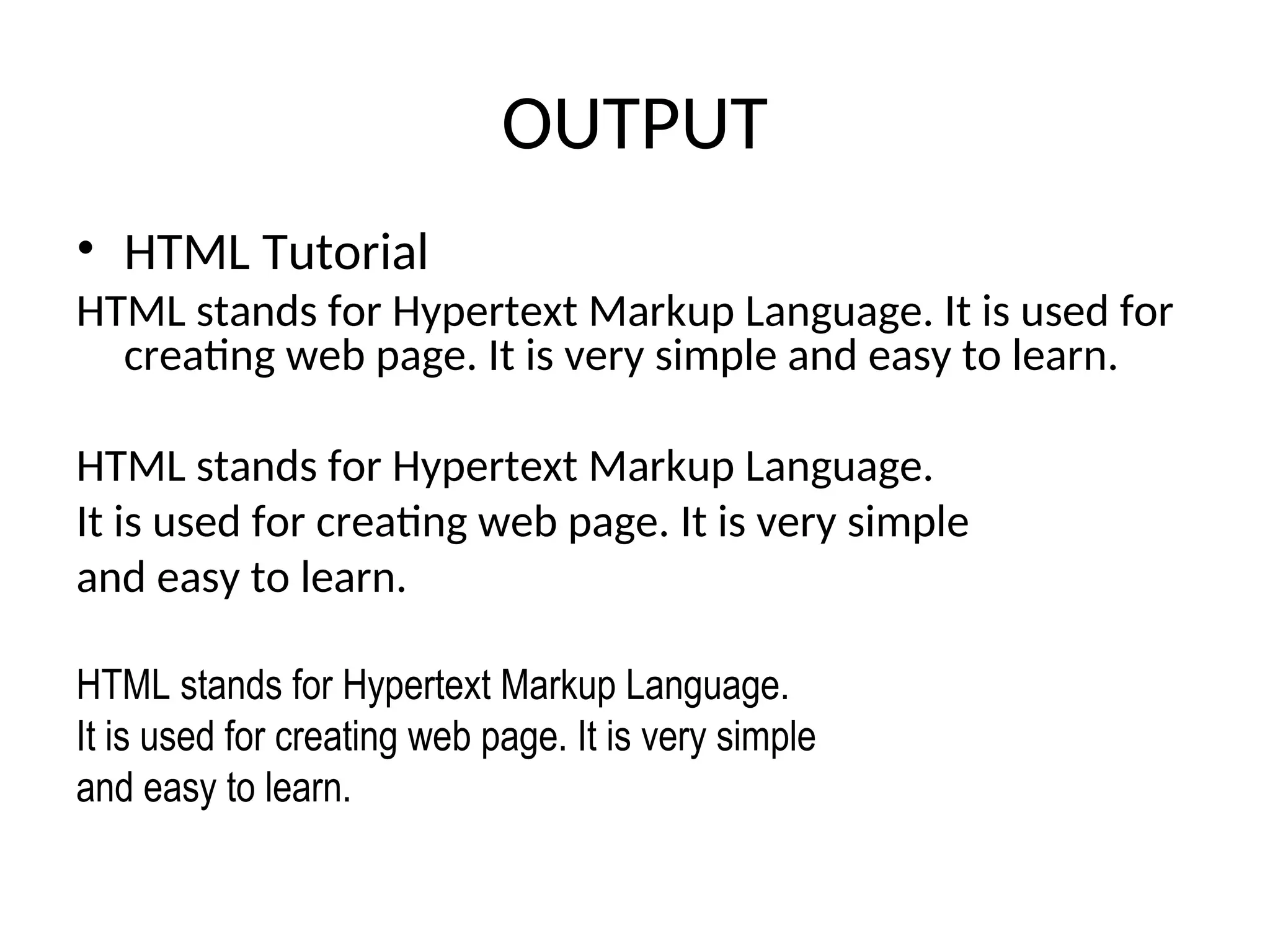 OUTPUT

• HTML Tutorial

HTML stands for Hypertext Markup Language. It is used for creating web page. It is very simple and easy to learn.

HTML stands for Hypertext Markup Language.
It is used for creating web page. It is very simple
and easy to learn.

HTML stands for Hypertext Markup Language.
It is used for creating web page. It is very simple
and easy to learn.